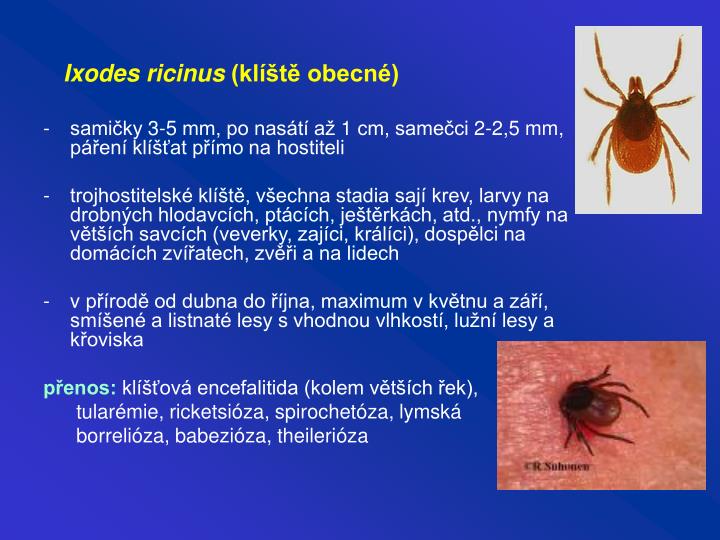 Ixodes ricinus (klíště obecné)

- samičky 3-5 mm, po nasátí až 1 cm, samečci 2-2,5 mm, páření klíšťat přímo na hostiteli

- trojhostitelské klíště, všechna stadia sají krev, larvy na drobných hlodavcích, ptácích, ještěrkách, atd., nymfy na větších savcích (veverky, zajíci, králíci), dospělci na domácích zvířatech, zvěři a na lidech

- v přírodě od dubna do října, maximum v květnu a září, smíšené a listnaté lesy s vhodnou vlhkostí, lužní lesy a křoviska

přenos: klíšťová encefalitida (kolem větších řek), tularémie, ricketsióza, spirochetóza, lymská borrelióza, babezióza, theilerióza

©R.Suhonen